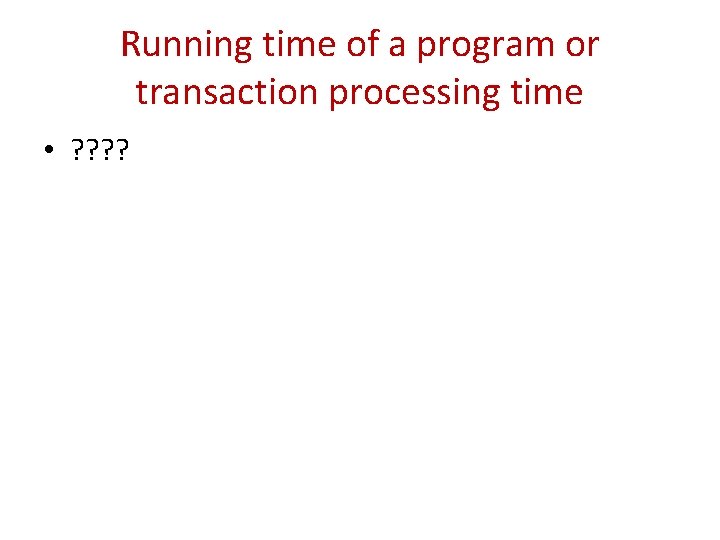 Running time of a program or transaction processing time

• ????